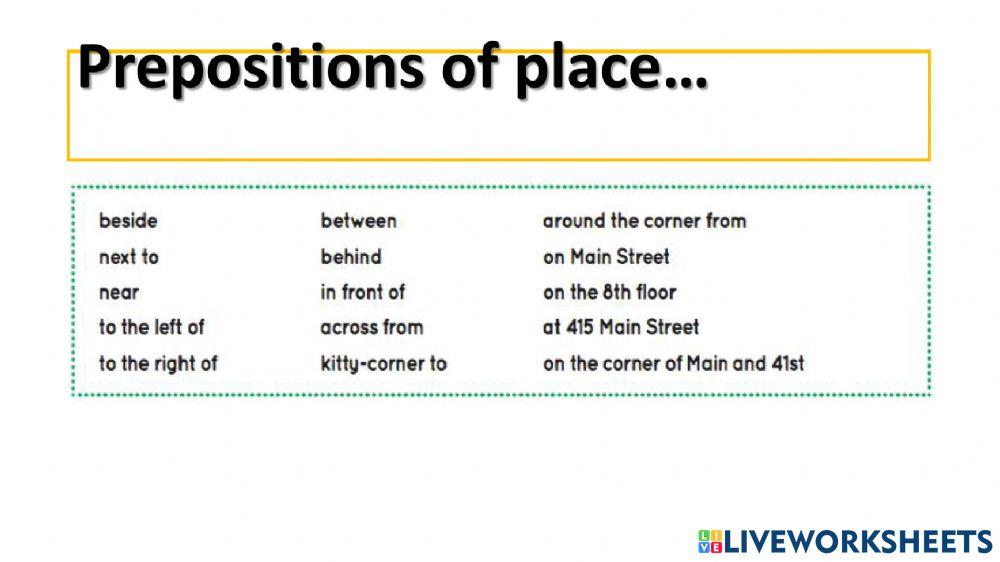 Prepositions of place…

beside
next to
near
to the left of
to the right of

between
behind
in front of
across from
kitty-corner to

around the corner from
on Main Street
on the 8th floor
at 415 Main Street
on the corner of Main and 41st

LIVEWORKSHEETS